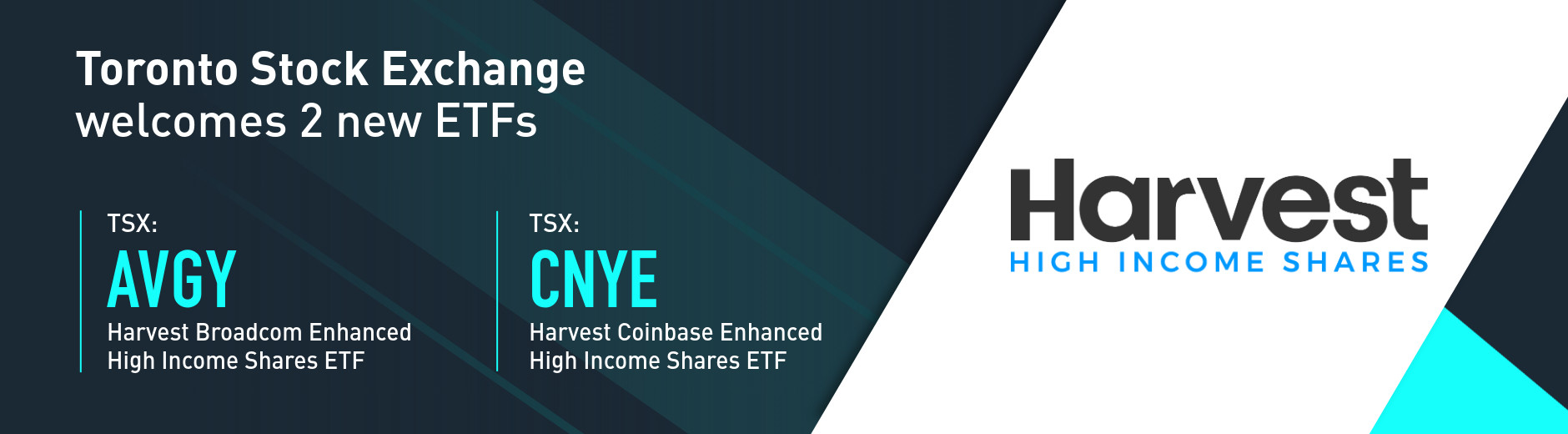 Toronto Stock Exchange
welcomes 2 new ETFs

TSX:
AVGY
Harvest Broadcom Enhanced High Income Shares ETF

TSX:
CNYE
Harvest Coinbase Enhanced High Income Shares ETF

Harvest
HIGH INCOME SHARES